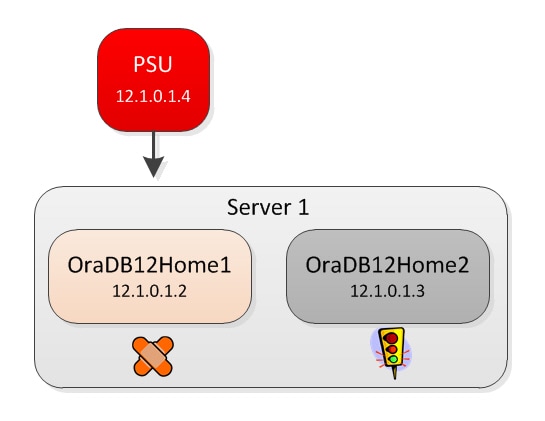 PSU
12.1.0.1.4

Server 1

OraDB12Home1
12.1.0.1.2

OraDB12Home2
12.1.0.1.3